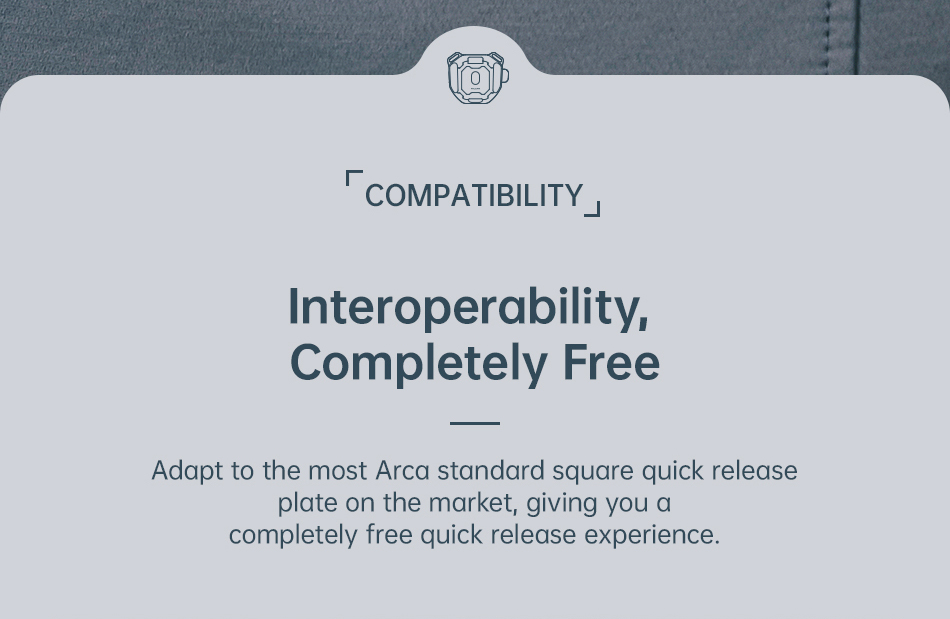 COMPATIBILITY

Interoperability,
Completely Free

Adapt to the most Arca standard square quick release plate on the market, giving you a completely free quick release experience.